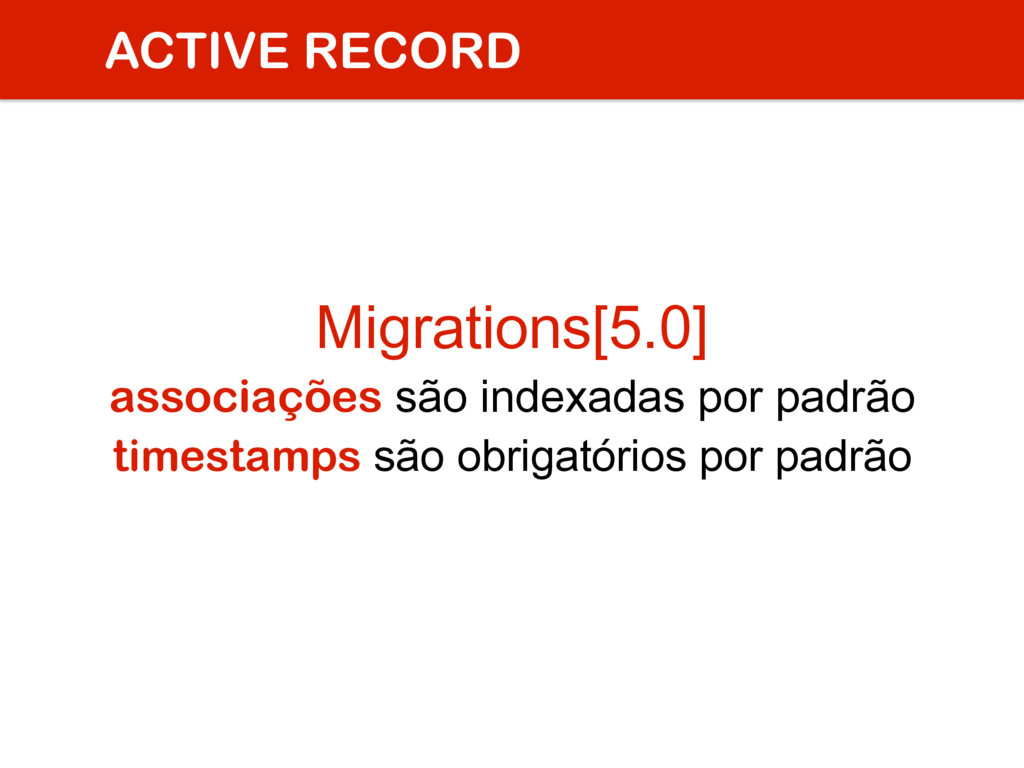 ACTIVE RECORD

Migrations[5.0]

associações são indexadas por padrão
timestamps são obrigatórios por padrão